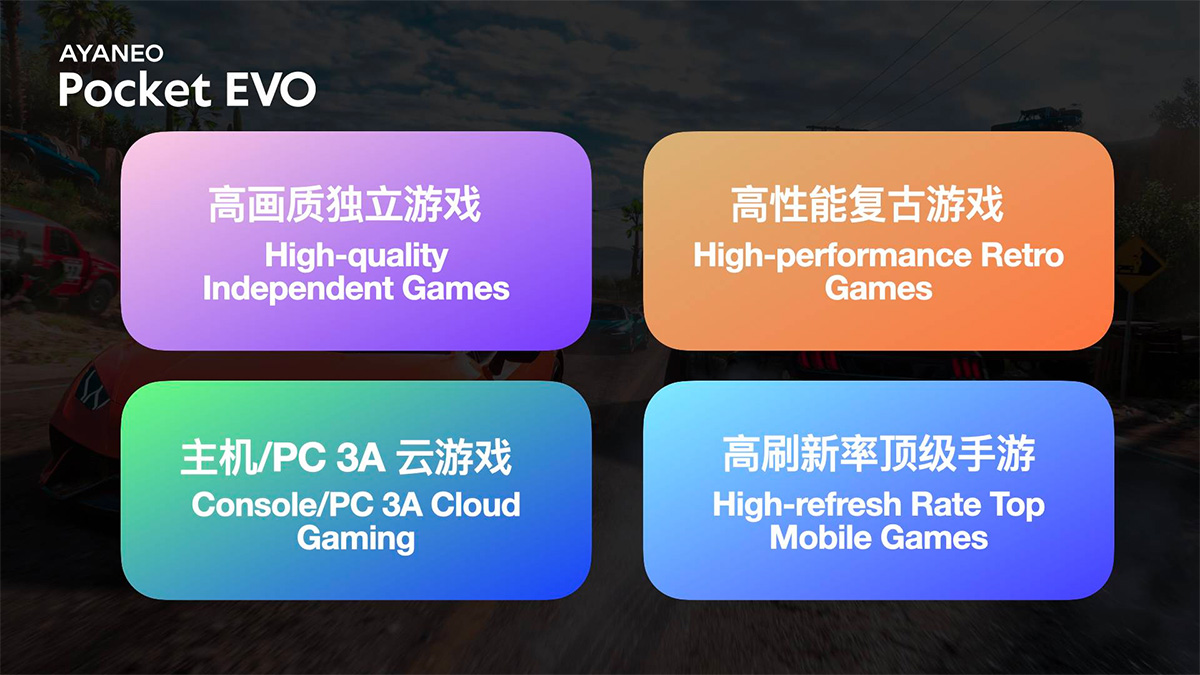 AYANEO
Pocket EVO

高画质独立游戏
High-quality Independent Games

高性能复古游戏
High-performance Retro Games

主机/PC 3A 云游戏
Console/PC 3A Cloud Gaming

高刷新率顶级手游
High-refresh Rate Top Mobile Games